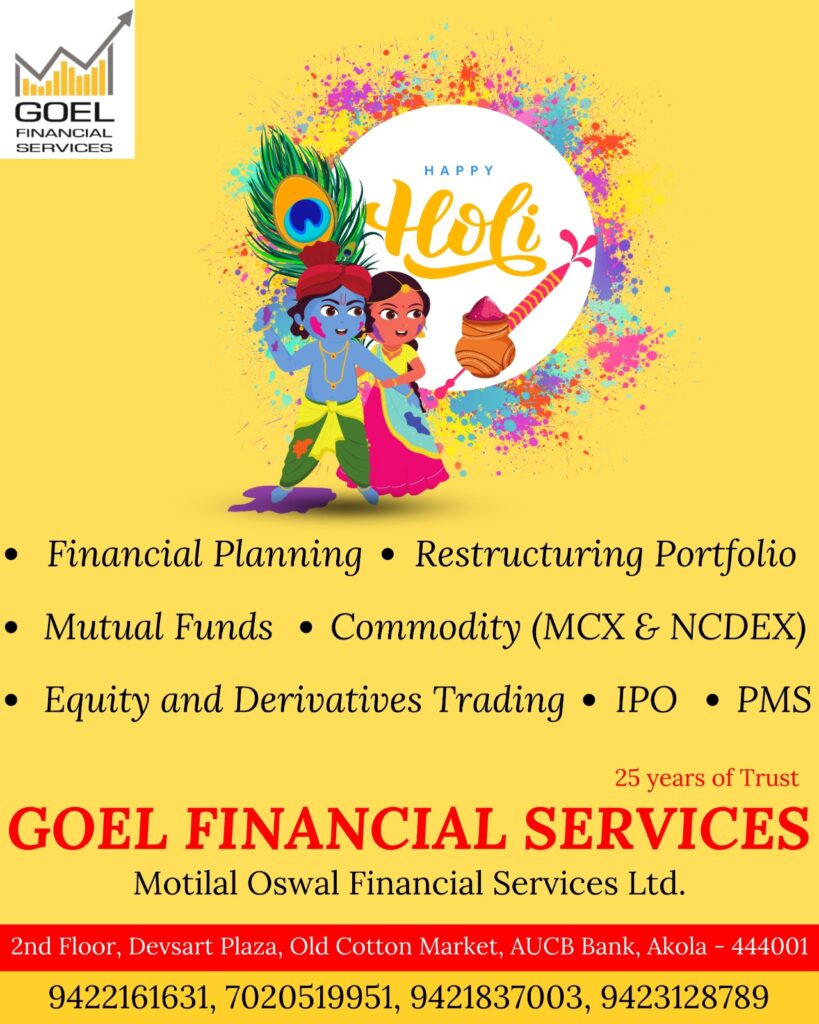 GOEL
FINANCIAL
SERVICES

HAPPY
Holi

• Financial Planning • Restructuring Portfolio
• Mutual Funds • Commodity (MCX & NCDEX)
• Equity and Derivatives Trading • IPO • PMS

25 years of Trust
GOEL FINANCIAL SERVICES
Motilal Oswal Financial Services Ltd.

2nd Floor, Devsart Plaza, Old Cotton Market, AUCB Bank, Akola - 444001
9422161631, 7020519951, 9421837003, 9423128789